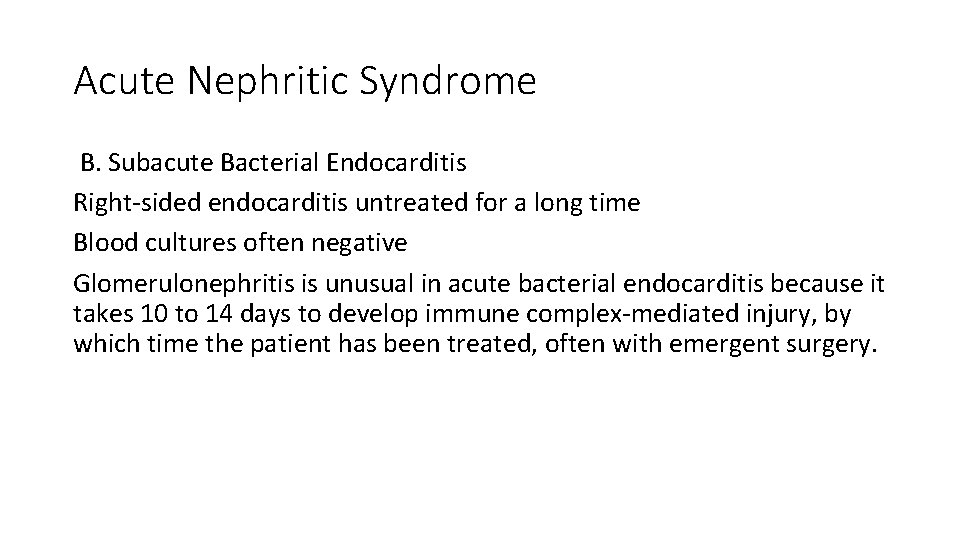 Acute Nephritic Syndrome

B. Subacute Bacterial Endocarditis

Right-sided endocarditis untreated for a long time

Blood cultures often negative

Glomerulonephritis is unusual in acute bacterial endocarditis because it takes 10 to 14 days to develop immune complex-mediated injury, by which time the patient has been treated, often with emergent surgery.